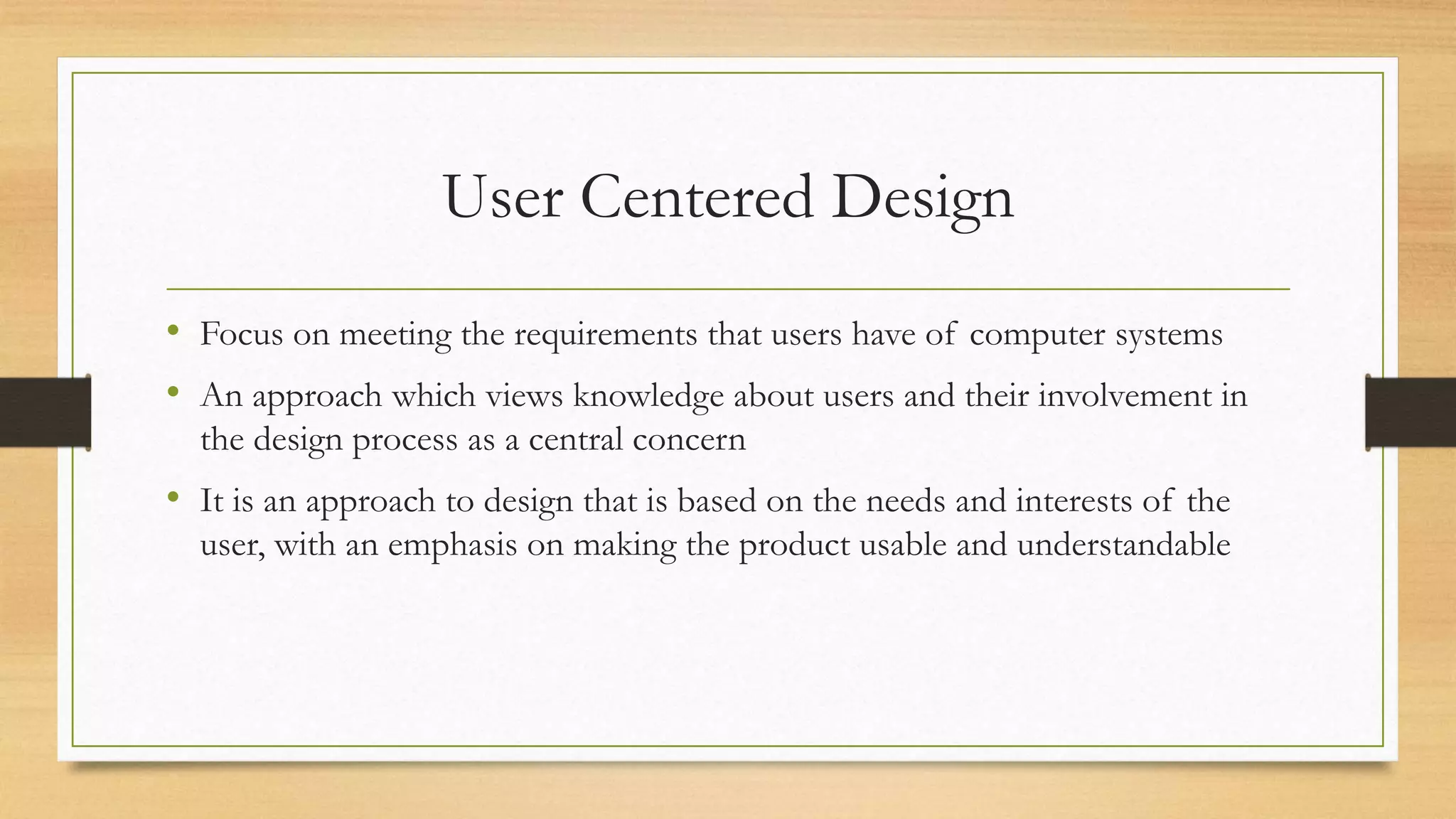 User Centered Design

• Focus on meeting the requirements that users have of computer systems
• An approach which views knowledge about users and their involvement in the design process as a central concern
• It is an approach to design that is based on the needs and interests of the user, with an emphasis on making the product usable and understandable